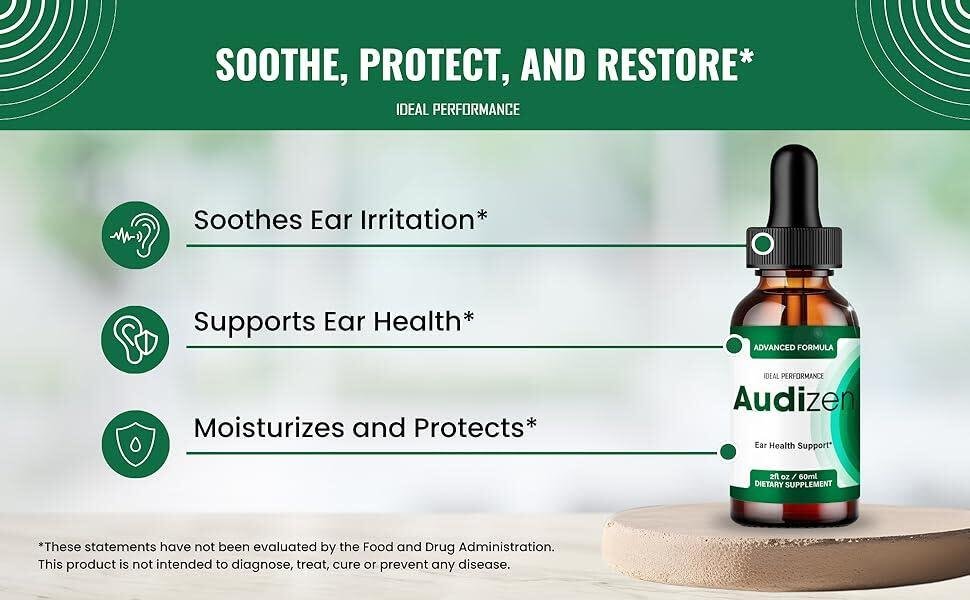 SOOTHE, PROTECT, AND RESTORE*

IDEAL PERFORMANCE

Soothes Ear Irritation*

Supports Ear Health*

Moisturizes and Protects*

ADVANCED FORMULA

IDEAL PERFORMANCE

Audizen

Ear Health Support*

2fl oz / 60ml
DIETARY SUPPLEMENT

*These statements have not been evaluated by the Food and Drug Administration. This product is not intended to diagnose, treat, cure or prevent any disease.